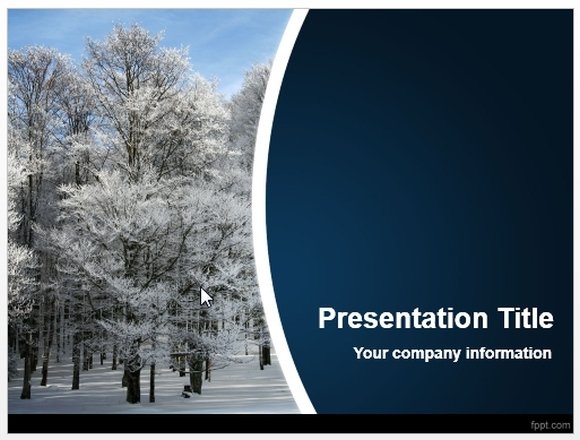 Presentation Title

Your company information

fppt.com